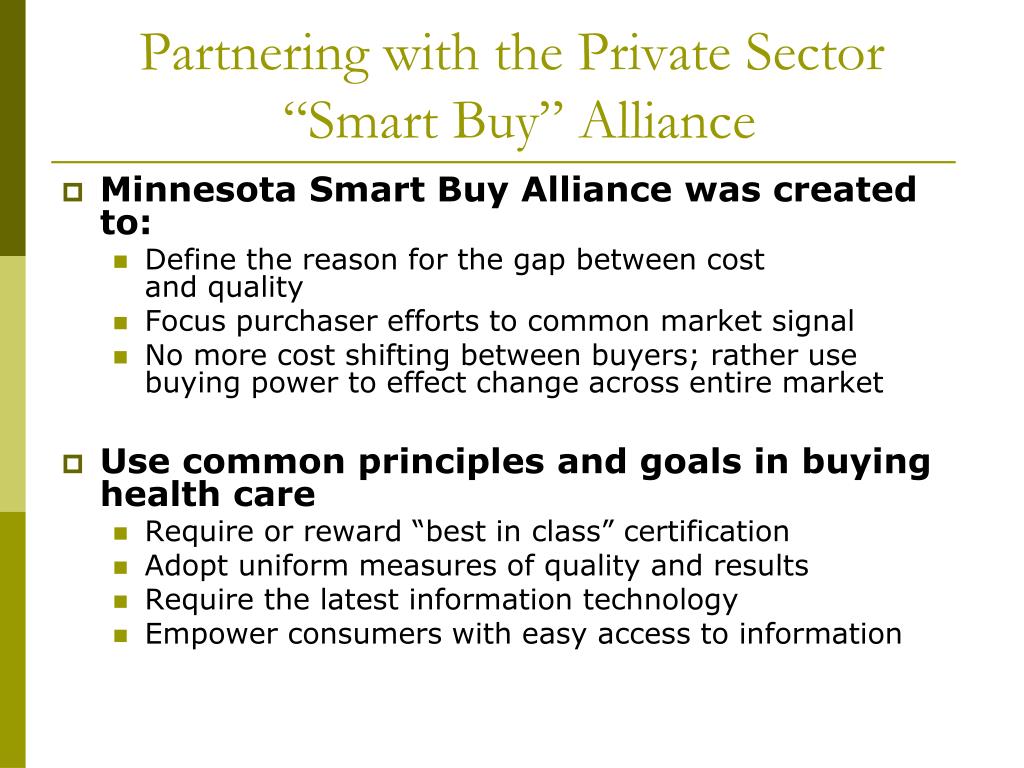 Partnering with the Private Sector
“Smart Buy” Alliance

Minnesota Smart Buy Alliance was created to:
Define the reason for the gap between cost and quality
Focus purchaser efforts to common market signal
No more cost shifting between buyers; rather use buying power to effect change across entire market

Use common principles and goals in buying health care
Require or reward “best in class” certification
Adopt uniform measures of quality and results
Require the latest information technology
Empower consumers with easy access to information